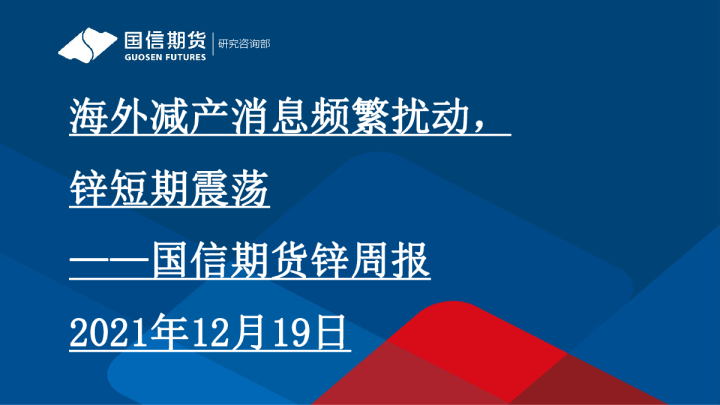 国信期货
GUOSEN FUTURES
研究咨询部

海外减产消息频繁扰动，
锌短期震荡
——国信期货锌周报
2021年12月19日